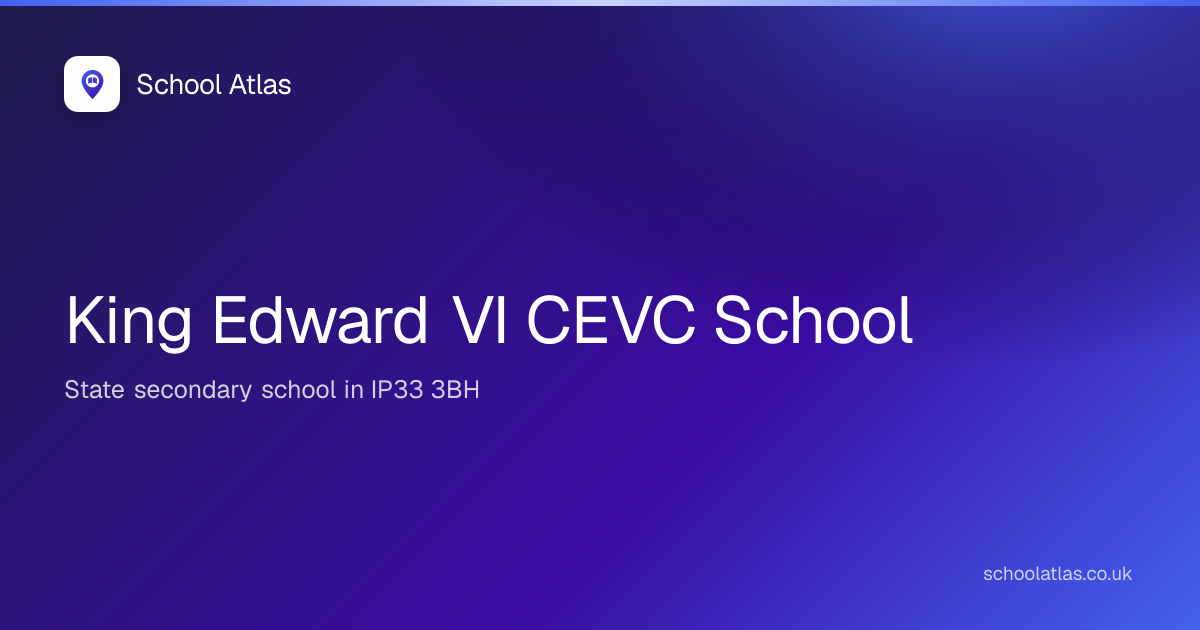 School Atlas

King Edward VI CEVC School

State secondary school in IP33 3BH

schoolatlas.co.uk